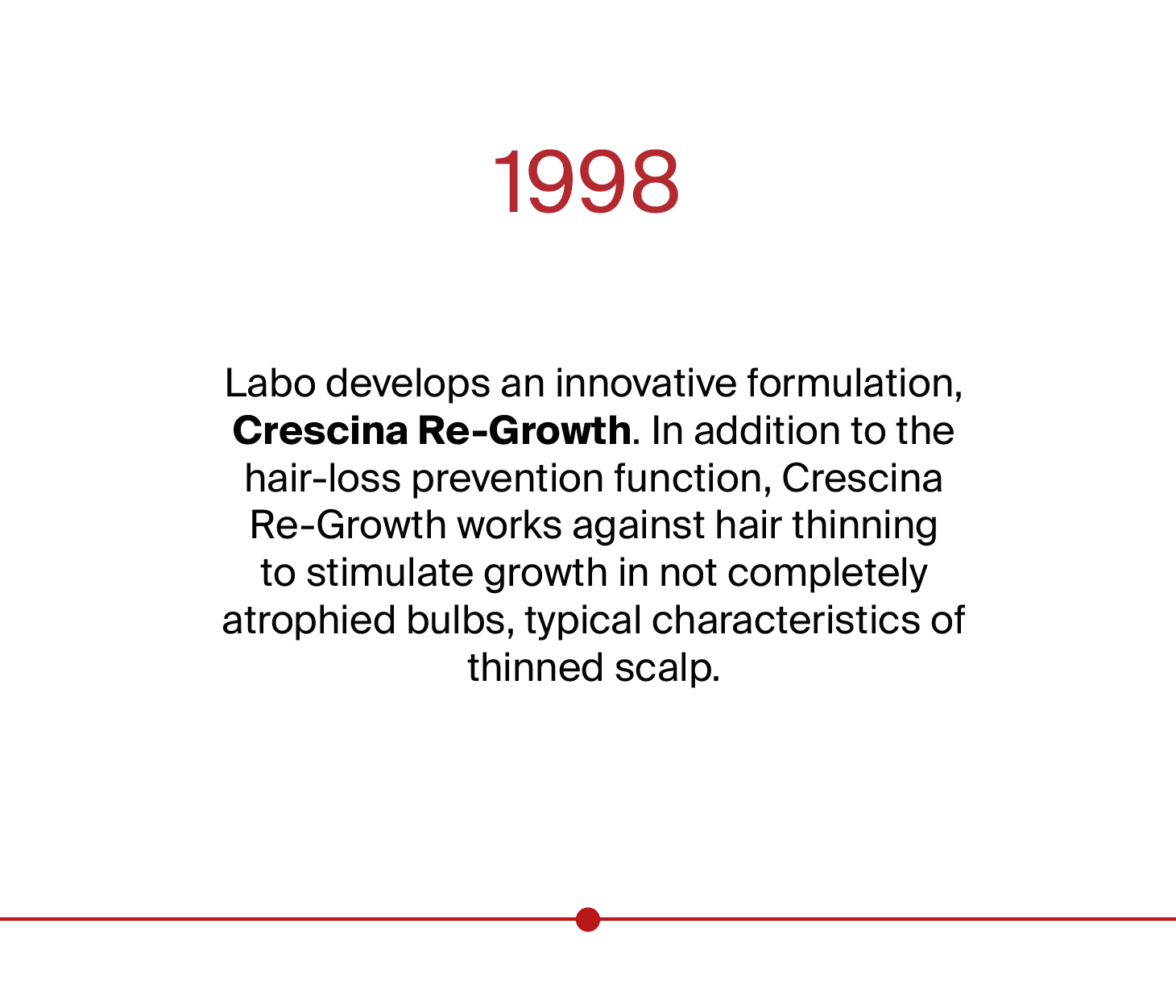 1998

Labo develops an innovative formulation, Crescina Re-Growth. In addition to the hair-loss prevention function, Crescina Re-Growth works against hair thinning to stimulate growth in not completely atrophied bulbs, typical characteristics of thinned scalp.